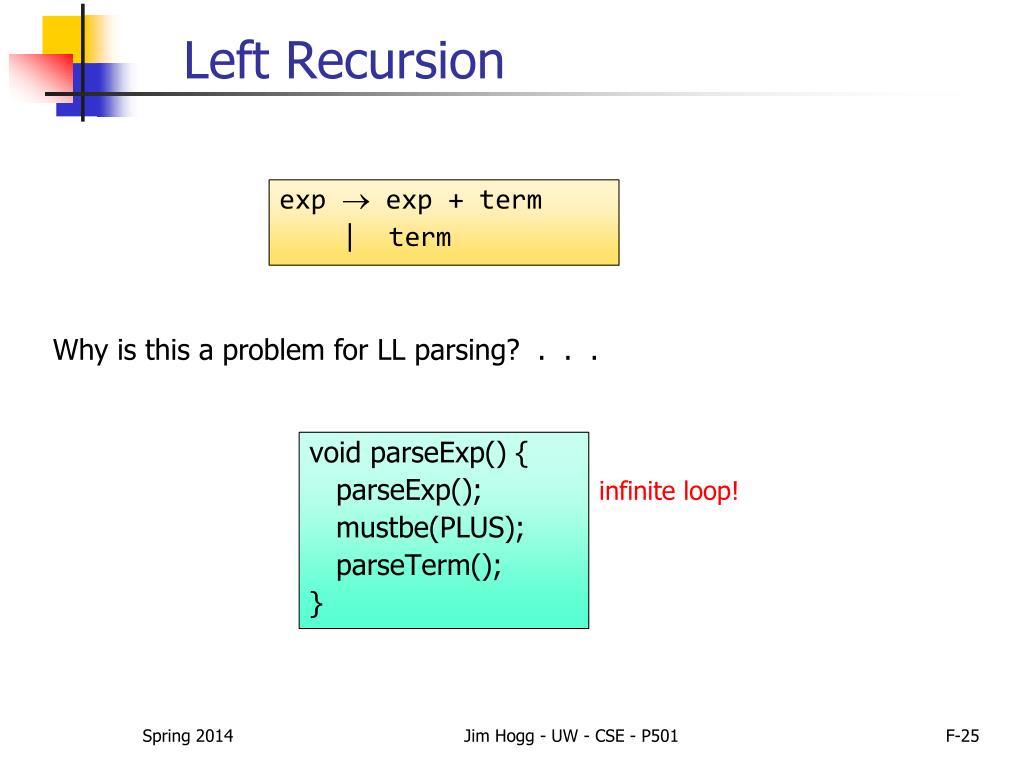 Left Recursion

exp $\rightarrow$ exp + term
| term

Why is this a problem for LL parsing? . . .

void parseExp() {
parseExp();
mustbe(PLUS);
parseTerm();
}

infinite loop!

Spring 2014

Jim Hogg - UW - CSE - P501

F-25